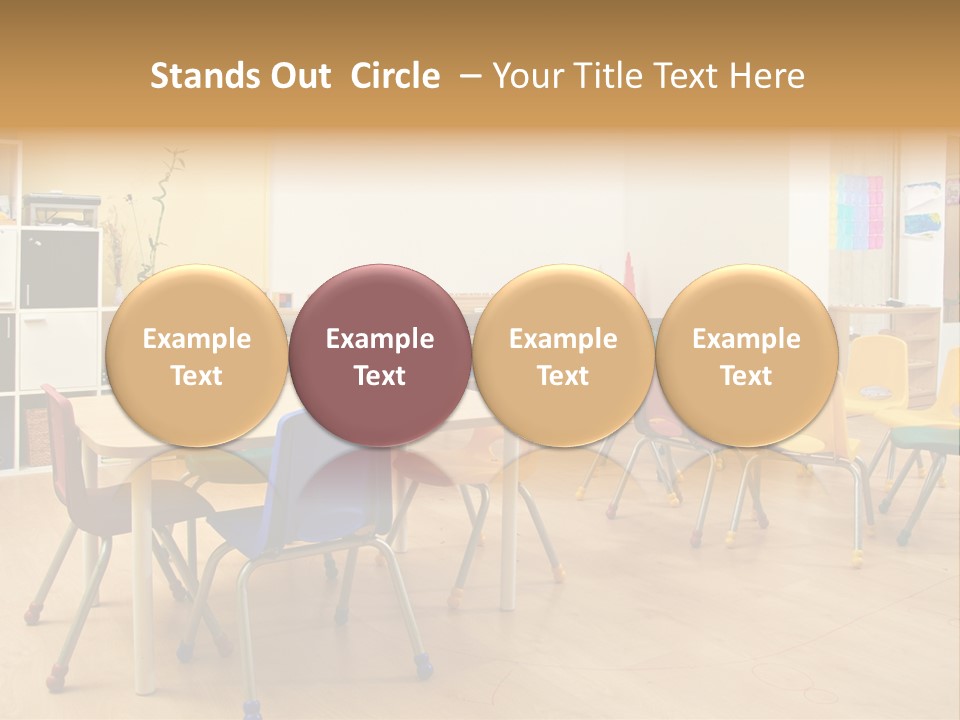 Stands Out Circle – Your Title Text Here

Example Text

Example Text

Example Text

Example Text